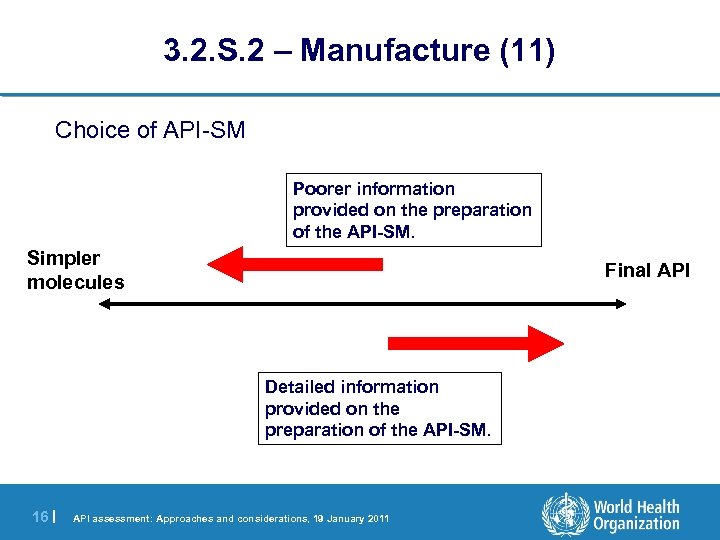 3.2.S.2 – Manufacture (11)

Choice of API-SM

Poorer information provided on the preparation of the API-SM.

Simpler molecules

Final API

Detailed information provided on the preparation of the API-SM.

16 | API assessment: Approaches and considerations, 19 January 2011

World Health Organization